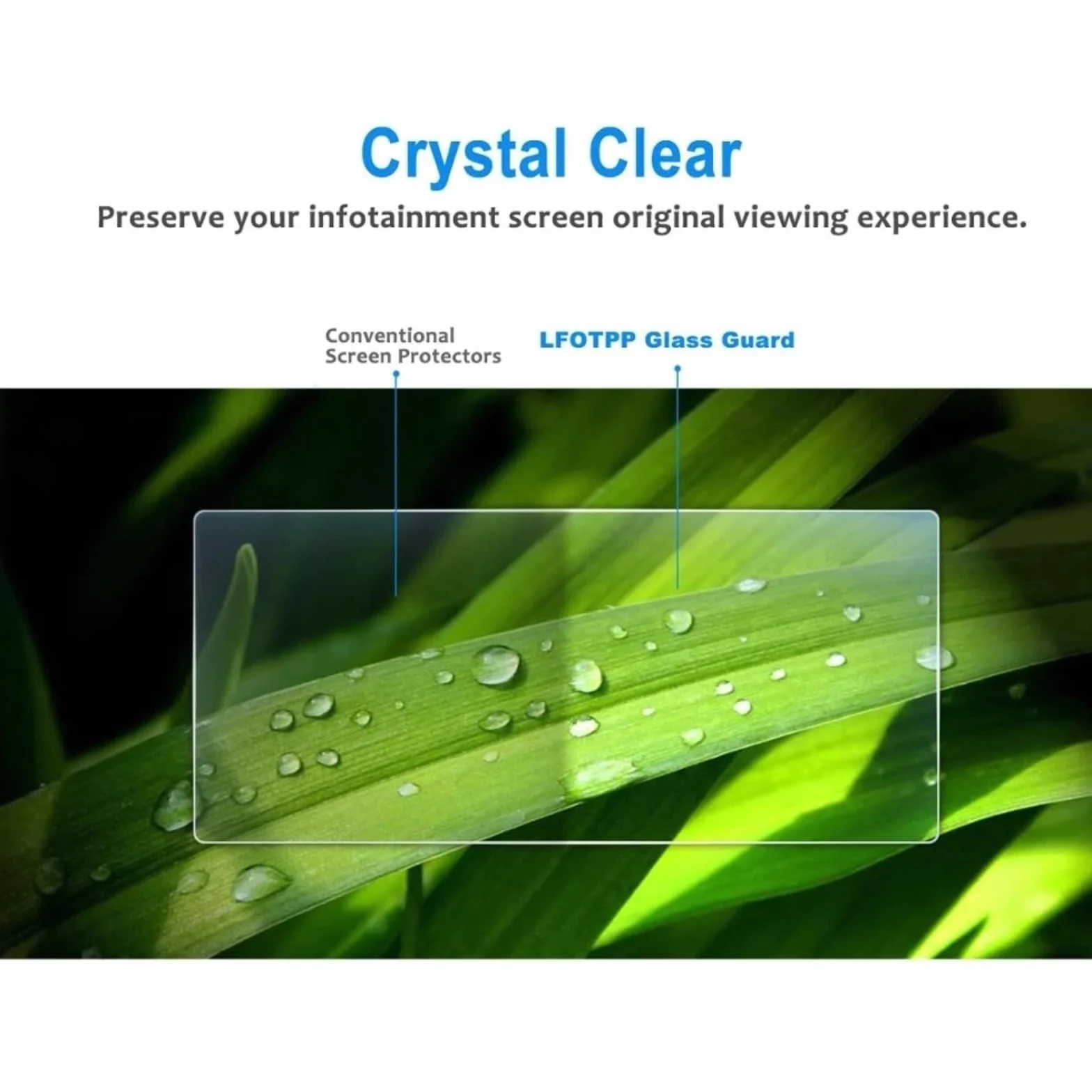 Crystal Clear

Preserve your infotainment screen original viewing experience.

Conventional Screen Protectors

LFOTPP Glass Guard